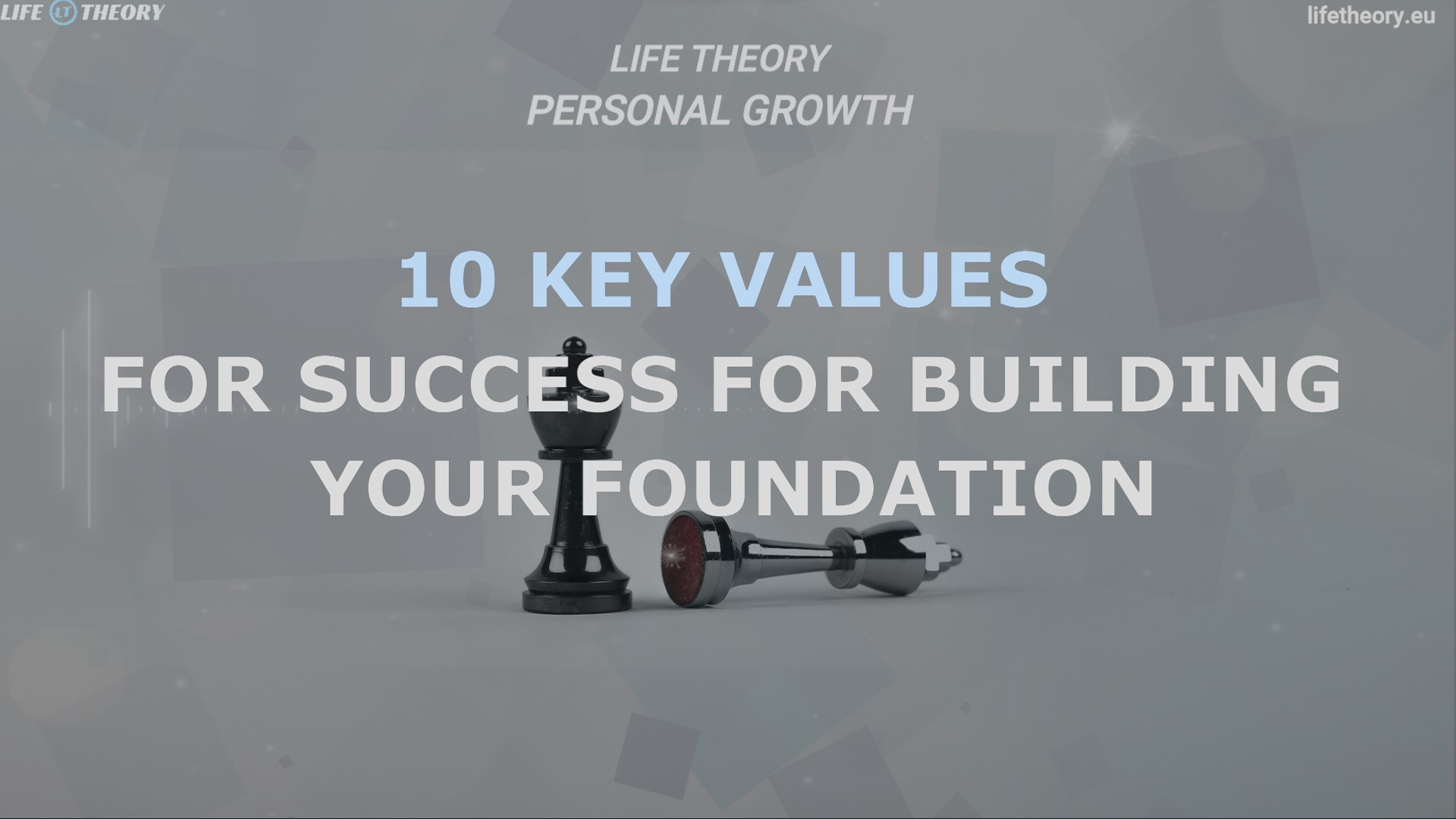 LIFE LT THEORY

lifetheory.eu

LIFE THEORY
PERSONAL GROWTH

10 KEY VALUES
FOR SUCCESS FOR BUILDING YOUR FOUNDATION